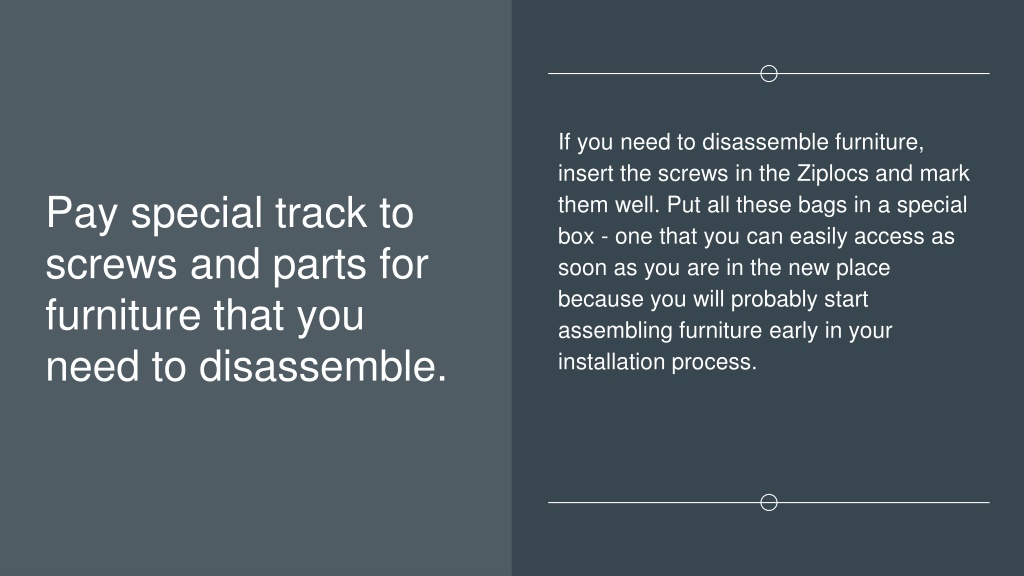 Pay special track to screws and parts for furniture that you need to disassemble.

If you need to disassemble furniture, insert the screws in the Ziplocs and mark them well. Put all these bags in a special box - one that you can easily access as soon as you are in the new place because you will probably start assembling furniture early in your installation process.